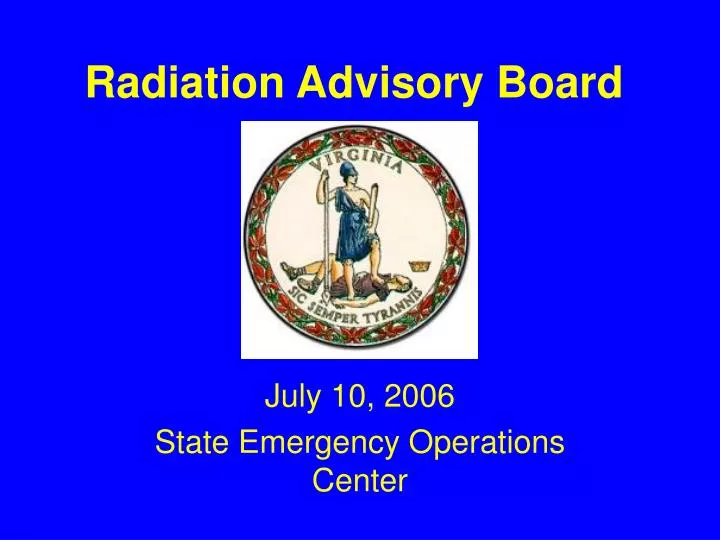 Radiation Advisory Board

VIRGINIA

SIC SEMPER TYRANNIS

July 10, 2006

State Emergency Operations Center